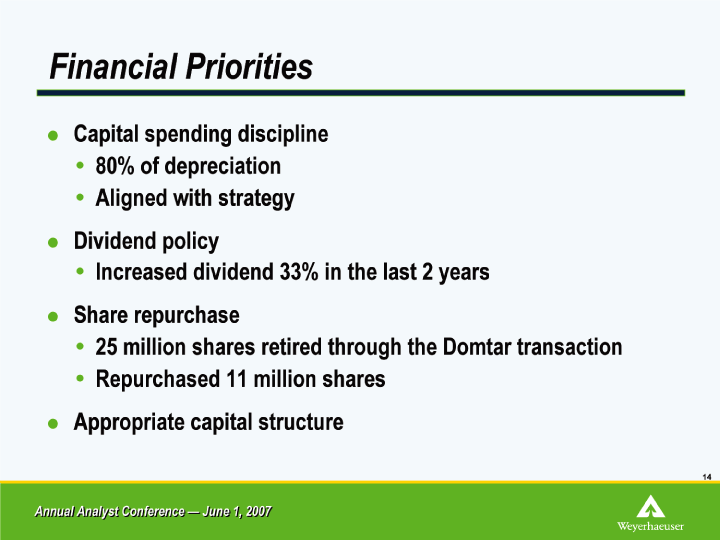 Financial Priorities

- Capital spending discipline
  - 80% of depreciation
  - Aligned with strategy
- Dividend policy
  - Increased dividend 33% in the last 2 years
- Share repurchase
  - 25 million shares retired through the Domtar transaction
  - Repurchased 11 million shares
- Appropriate capital structure

14

Annual Analyst Conference — June 1, 2007

Weyerhaeuser